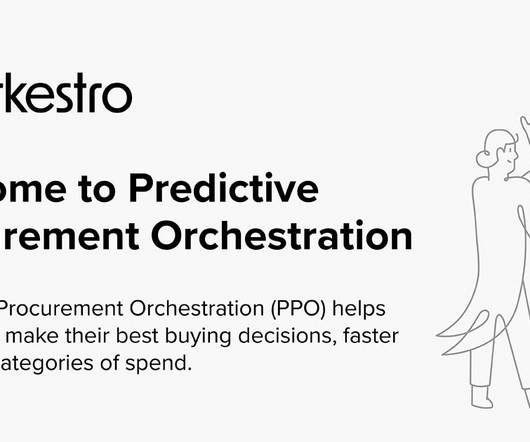 rkestro

ome to Predictive
rement Orchestration

Procurement Orchestration (PPO) helps
make their best buying decisions, faster
ategories of spend.